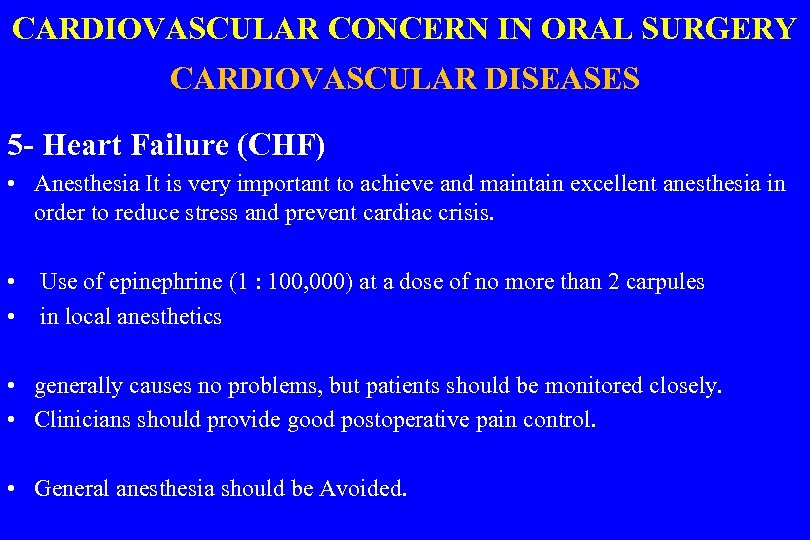 CARDIOVASCULAR CONCERN IN ORAL SURGERY

CARDIOVASCULAR DISEASES

5- Heart Failure (CHF)

• Anesthesia It is very important to achieve and maintain excellent anesthesia in order to reduce stress and prevent cardiac crisis.

• Use of epinephrine (1 : 100,000) at a dose of no more than 2 carpules
• in local anesthetics

• generally causes no problems, but patients should be monitored closely.
• Clinicians should provide good postoperative pain control.

• General anesthesia should be Avoided.